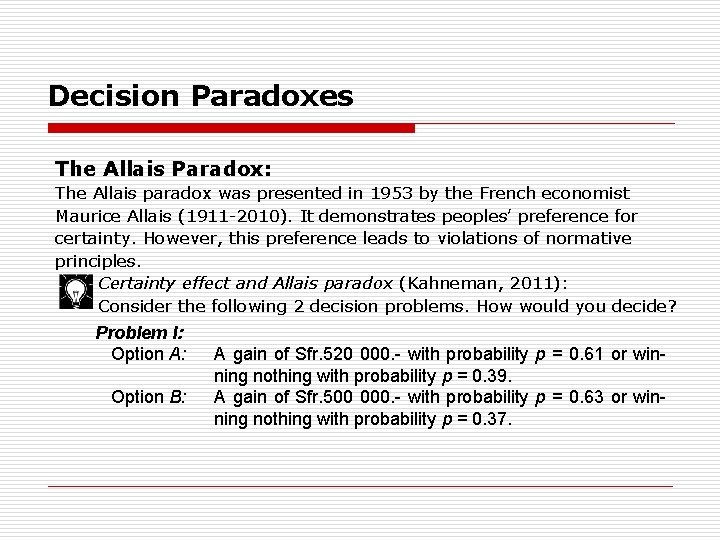 Decision Paradoxes

The Allais Paradox:
The Allais paradox was presented in 1953 by the French economist Maurice Allais (1911-2010). It demonstrates peoples' preference for certainty. However, this preference leads to violations of normative principles.

Certainty effect and Allais paradox (Kahneman, 2011):
Consider the following 2 decision problems. How would you decide?

Problem I:
Option A: A gain of Sfr.520 000.- with probability $p$ = 0.61 or winning nothing with probability $p$ = 0.39.
Option B: A gain of Sfr.500 000.- with probability $p$ = 0.63 or winning nothing with probability $p$ = 0.37.